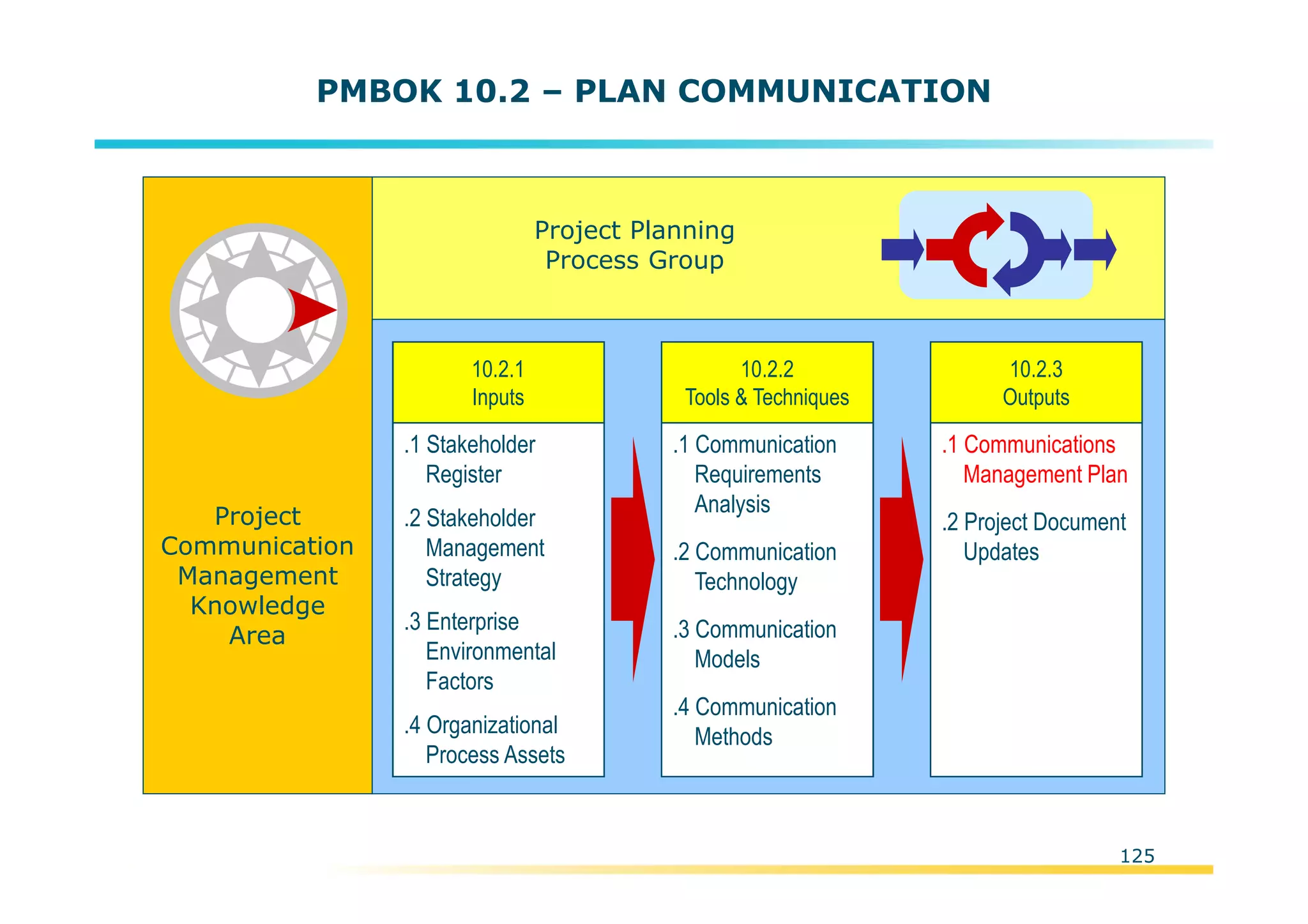 PMBOK 10.2 – PLAN COMMUNICATION

Project Communication Management Knowledge Area

Project Planning Process Group

10.2.1
Inputs

.1 Stakeholder Register

.2 Stakeholder Management Strategy

.3 Enterprise Environmental Factors

.4 Organizational Process Assets

10.2.2
Tools & Techniques

.1 Communication Requirements Analysis

.2 Communication Technology

.3 Communication Models

.4 Communication Methods

10.2.3
Outputs

.1 Communications Management Plan

.2 Project Document Updates

125